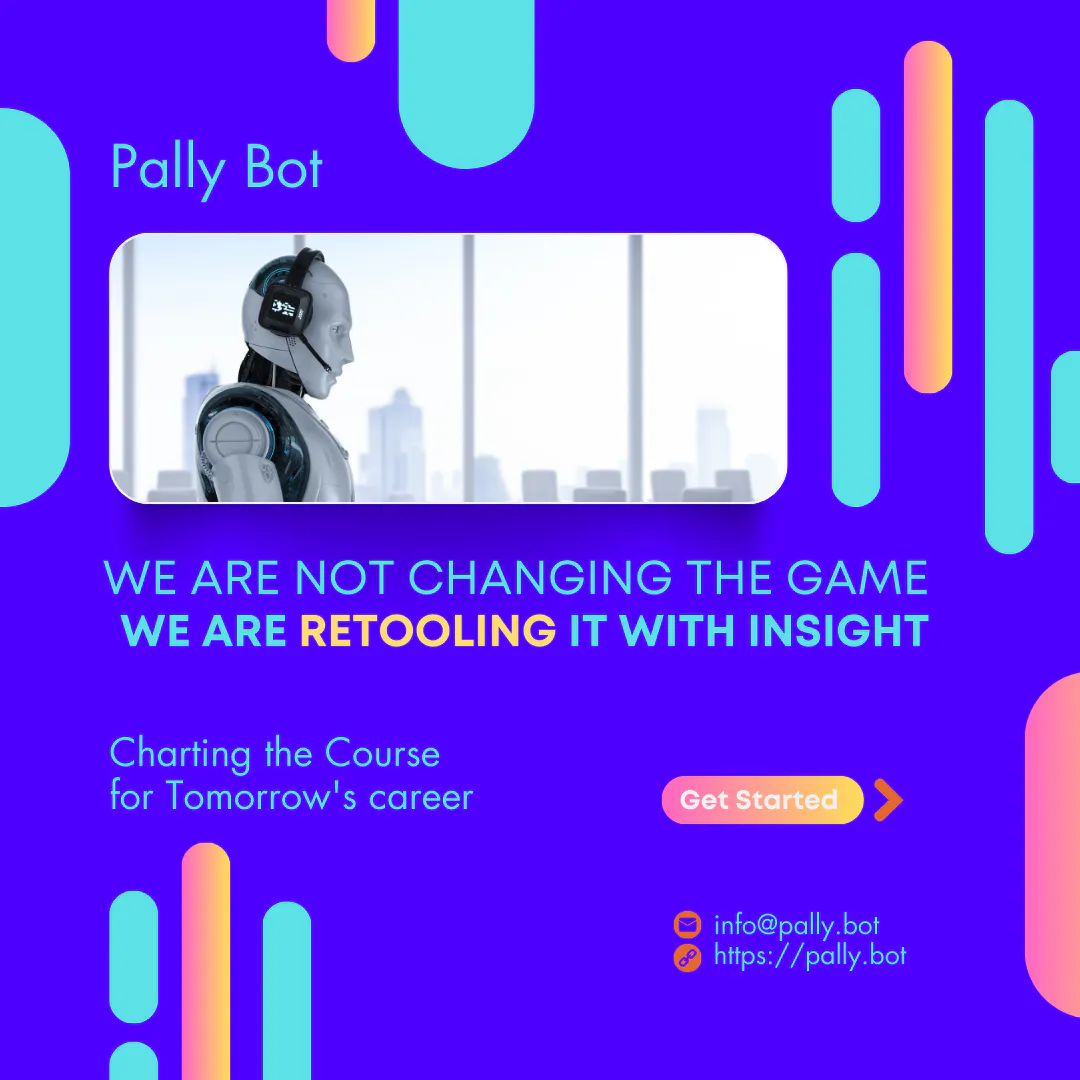 Pally Bot

WE ARE NOT CHANGING THE GAME
WE ARE RETOOLING IT WITH INSIGHT

Charting the Course
for Tomorrow's career

Get Started

info@pally.bot
https://pally.bot